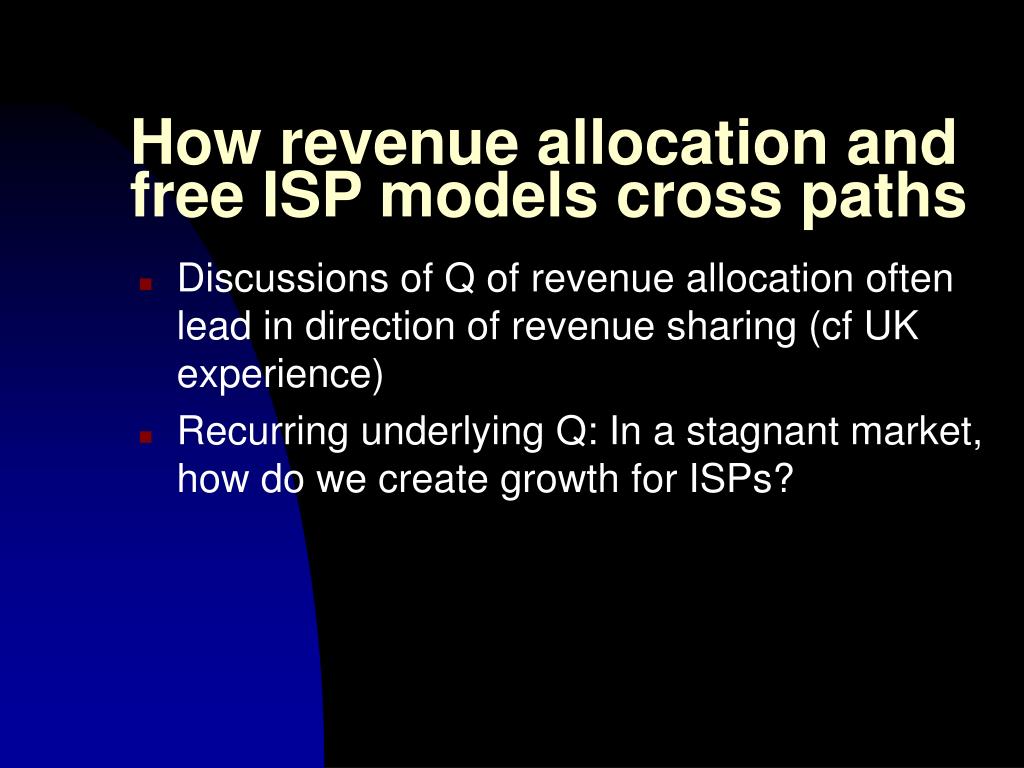 How revenue allocation and free ISP models cross paths

- Discussions of Q of revenue allocation often lead in direction of revenue sharing (cf UK experience)
- Recurring underlying Q: In a stagnant market, how do we create growth for ISPs?